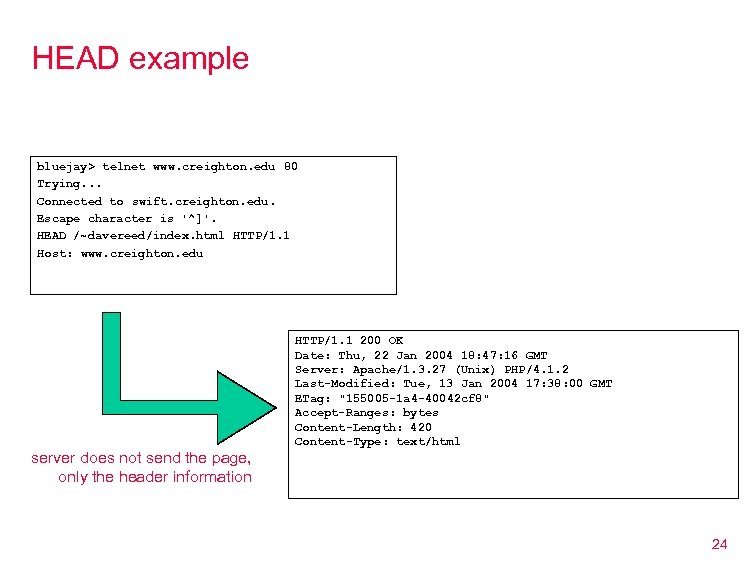 HEAD example

bluejay> telnet www.creighton.edu 80
Trying...
Connected to swift.creighton.edu.
Escape character is '^]'.
HEAD /~davereed/index.html HTTP/1.1
Host: www.creighton.edu

HTTP/1.1 200 OK
Date: Thu, 22 Jan 2004 18:47:16 GMT
Server: Apache/1.3.27 (Unix) PHP/4.1.2
Last-Modified: Tue, 13 Jan 2004 17:38:00 GMT
ETag: "155005-1a4-40042cf8"
Accept-Ranges: bytes
Content-Length: 420
Content-Type: text/html

server does not send the page, only the header information

24